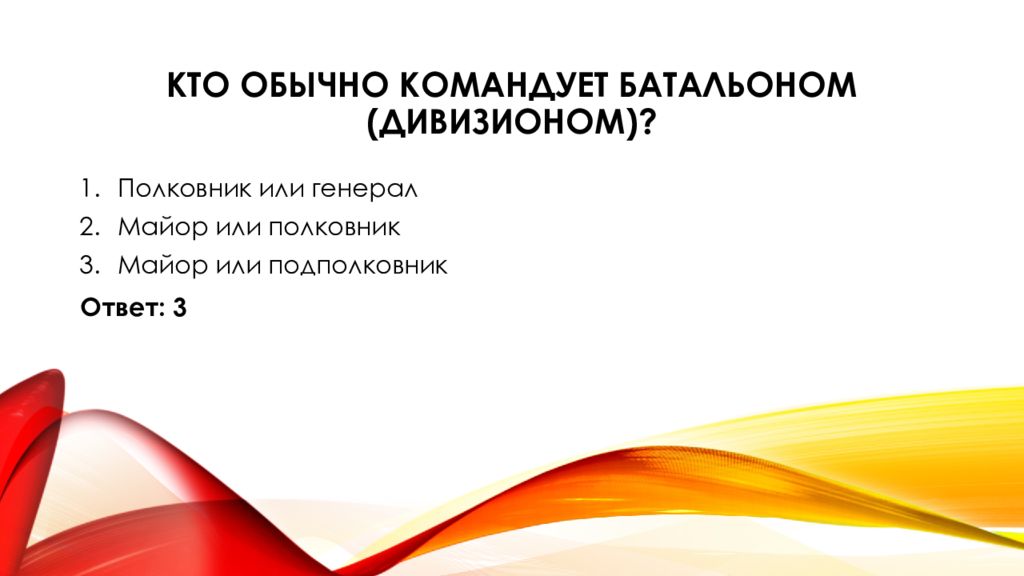 КТО ОБЫЧНО КОМАНДУЕТ БАТАЛЬОНОМ (ДИВИЗИОНОМ)?

1. Полковник или генерал
2. Майор или полковник
3. Майор или подполковник

Ответ: 3